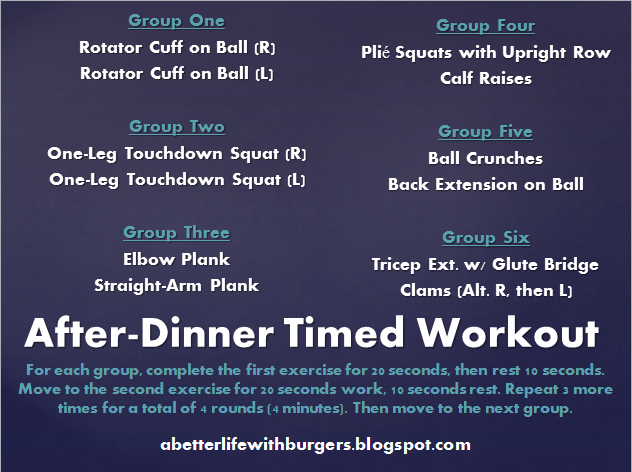 Group One
Rotator Cuff on Ball (R)
Rotator Cuff on Ball (L)

Group Two
One-Leg Touchdown Squat (R)
One-Leg Touchdown Squat (L)

Group Three
Elbow Plank
Straight-Arm Plank

Group Four
Plié Squats with Upright Row
Calf Raises

Group Five
Ball Crunches
Back Extension on Ball

Group Six
Tricep Ext. w/ Glute Bridge
Clams (Alt. R, then L)

After-Dinner Timed Workout

For each group, complete the first exercise for 20 seconds, then rest 10 seconds. Move to the second exercise for 20 seconds work, 10 seconds rest. Repeat 3 more times for a total of 4 rounds (4 minutes). Then move to the next group.

abetterlifewithburgers.blogspot.com